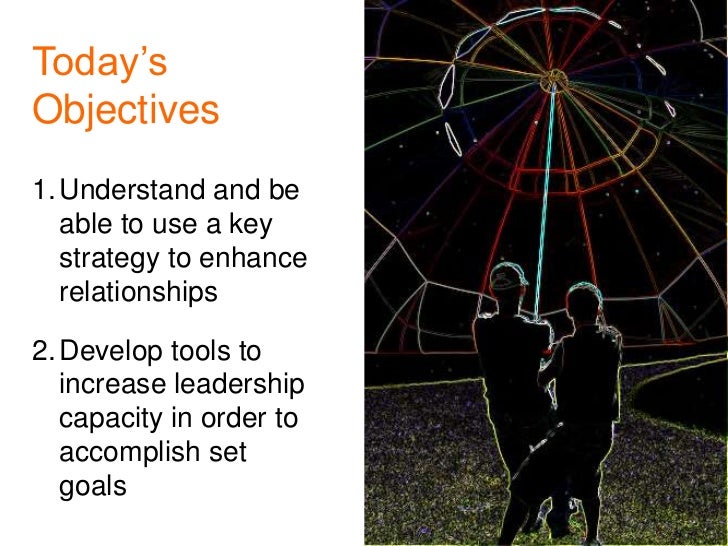 Today's Objectives

1. Understand and be able to use a key strategy to enhance relationships

2. Develop tools to increase leadership capacity in order to accomplish set goals